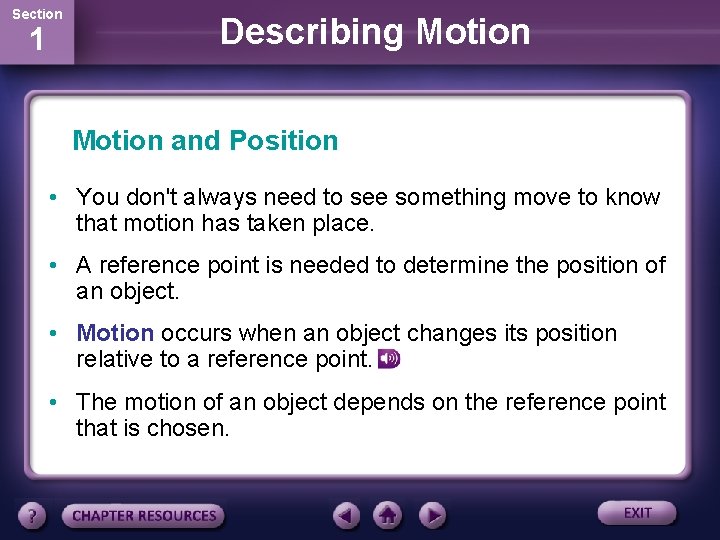 Section
1

Describing Motion

Motion and Position

• You don't always need to see something move to know that motion has taken place.

• A reference point is needed to determine the position of an object.

• Motion occurs when an object changes its position relative to a reference point.

• The motion of an object depends on the reference point that is chosen.

?
CHAPTER RESOURCES
EXIT